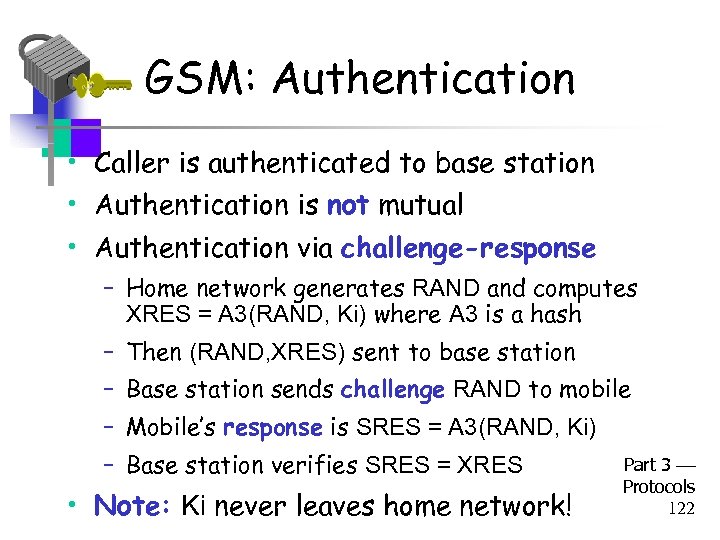 GSM: Authentication

• Caller is authenticated to base station
• Authentication is not mutual
• Authentication via challenge-response
– Home network generates RAND and computes XRES = A3(RAND, Ki) where A3 is a hash
– Then (RAND,XRES) sent to base station
– Base station sends challenge RAND to mobile
– Mobile's response is SRES = A3(RAND, Ki)
– Base station verifies SRES = XRES
• Note: Ki never leaves home network!

Part 3 — Protocols
122